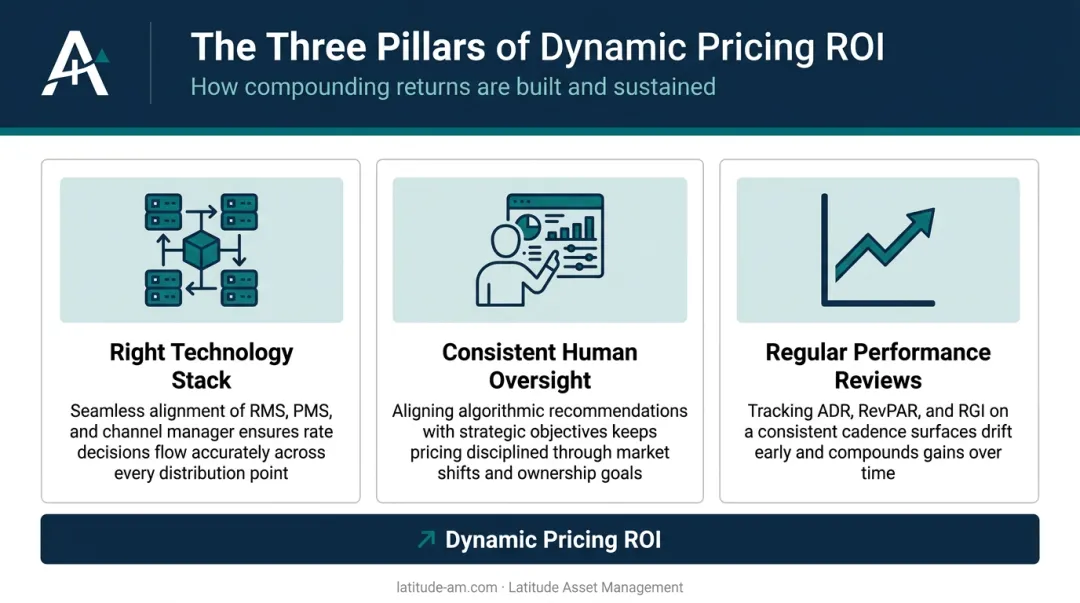 The Three Pillars of Dynamic Pricing ROI
How compounding returns are built and sustained

Right Technology Stack
Seamless alignment of RMS, PMS, and channel manager ensures rate decisions flow accurately across every distribution point

Consistent Human Oversight
Aligning algorithmic recommendations with strategic objectives keeps pricing disciplined through market shifts and ownership goals

Regular Performance Reviews
Tracking ADR, RevPAR, and RGI on a consistent cadence surfaces drift early and compounds gains over time

Dynamic Pricing ROI

latitude-am.com · Latitude Asset Management